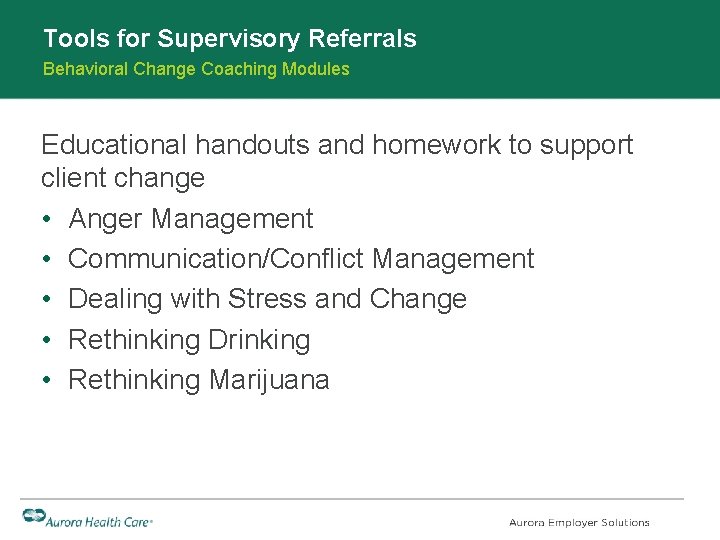 Tools for Supervisory Referrals
Behavioral Change Coaching Modules

Educational handouts and homework to support client change

• Anger Management
• Communication/Conflict Management
• Dealing with Stress and Change
• Rethinking Drinking
• Rethinking Marijuana

Aurora Health Care®

Aurora Employer Solutions